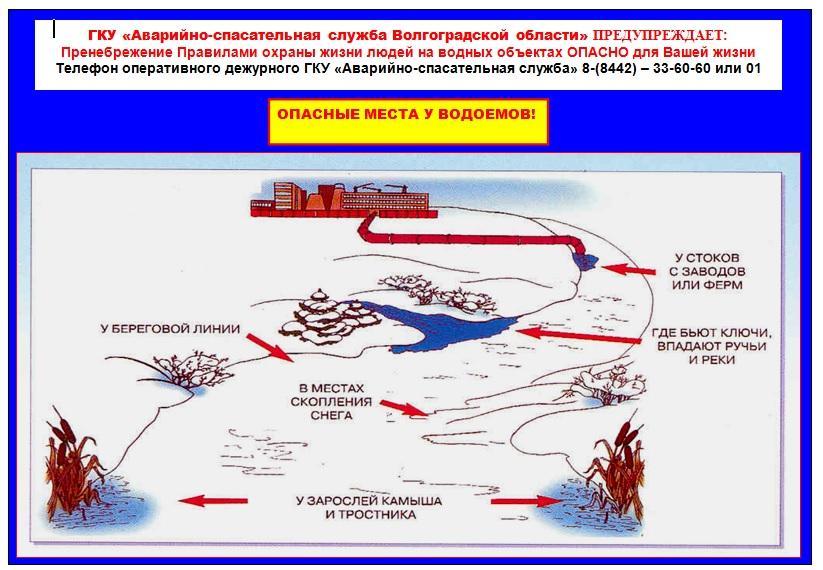 ГКУ «Аварийно-спасательная служба Волгоградской области» ПРЕДУПРЕЖДАЕТ:
Пренебрежение Правилами охраны жизни людей на водных объектах ОПАСНО для Вашей жизни
Телефон оперативного дежурного ГКУ «Аварийно-спасательная служба» 8-(8442) – 33-60-60 или 01

ОПАСНЫЕ МЕСТА У ВОДОЕМОВ!

У СТОКОВ С ЗАВОДОВ ИЛИ ФЕРМ

У БЕРЕГОВОЙ ЛИНИИ

ГДЕ БЬЮТ КЛЮЧИ, ВПАДАЮТ РУЧЬИ И РЕКИ

В МЕСТАХ СКОПЛЕНИЯ СНЕГА

У ЗАРОСЛЕЙ КАМЫША И ТРОСТНИКА